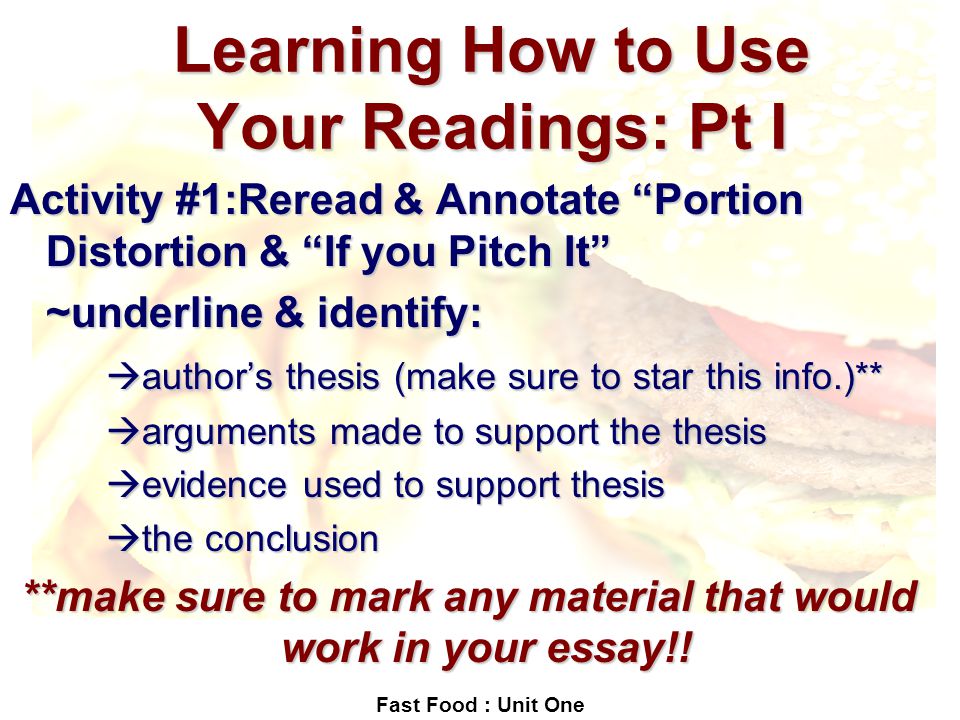 Learning How to Use Your Readings: Pt I

Activity #1:Reread & Annotate “Portion Distortion & “If you Pitch It”

~underline & identify:

→author’s thesis (make sure to star this info.)**

→arguments made to support the thesis

→evidence used to support thesis

→the conclusion

**make sure to mark any material that would work in your essay!!

Fast Food : Unit One